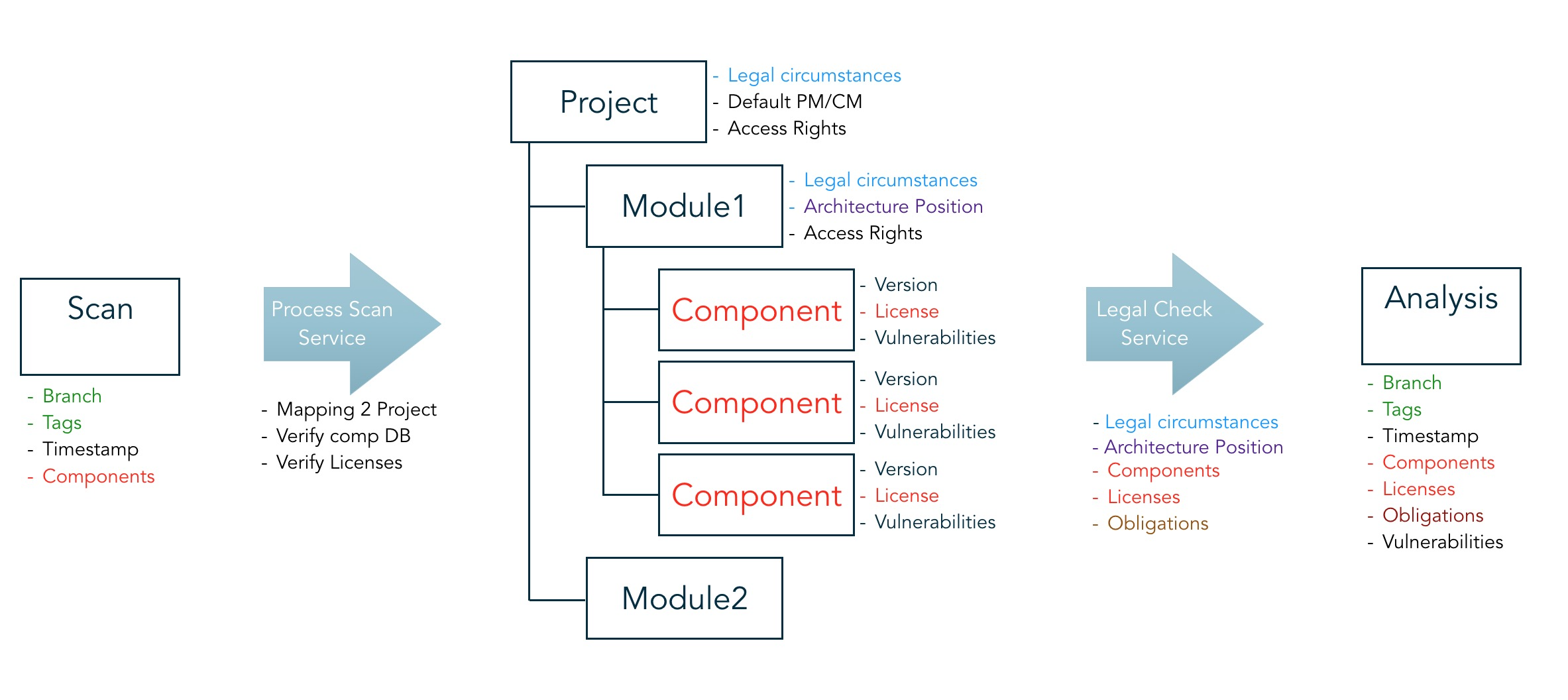 Scan

- Branch
- Tags
- Timestamp
- Components

Process Scan Service

- Mapping 2 Project
- Verify comp DB
- Verify Licenses

Project

- Legal circumstances
- Default PM/CM
- Access Rights

Module1

- Legal circumstances
- Architecture Position
- Access Rights

Component

- Version
- License
- Vulnerabilities

Component

- Version
- License
- Vulnerabilities

Component

- Version
- License
- Vulnerabilities

Module2

Legal Check Service

- Legal circumstances
- Architecture Position
- Components
- Licenses
- Obligations

Analysis

- Branch
- Tags
- Timestamp
- Components
- Licenses
- Obligations
- Vulnerabilities